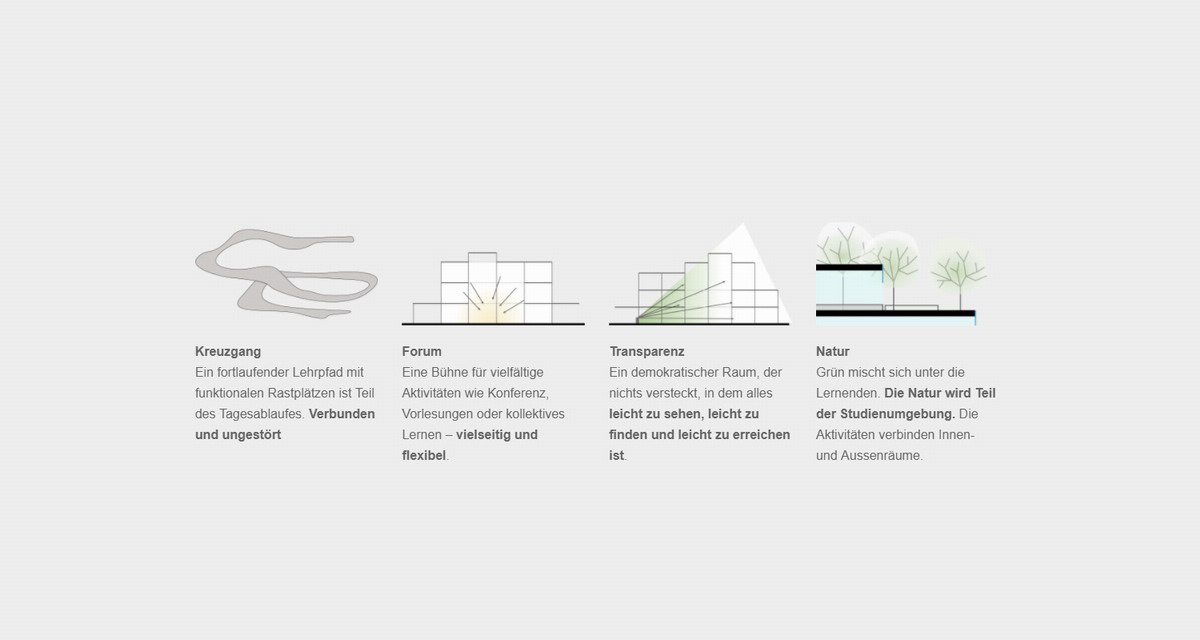 Kreuzgang
Ein fortlaufender Lehrpfad mit funktionalen Rastplätzen ist Teil des Tagesablaufes. Verbunden und ungestört

Forum
Eine Bühne für vielfältige Aktivitäten wie Konferenz, Vorlesungen oder kollektives Lernen – vielseitig und flexibel.

Transparenz
Ein demokratischer Raum, der nichts versteckt, in dem alles leicht zu sehen, leicht zu finden und leicht zu erreichen ist.

Natur
Grün mischt sich unter die Lernenden. Die Natur wird Teil der Studienumgebung. Die Aktivitäten verbinden Innen- und Aussenräume.